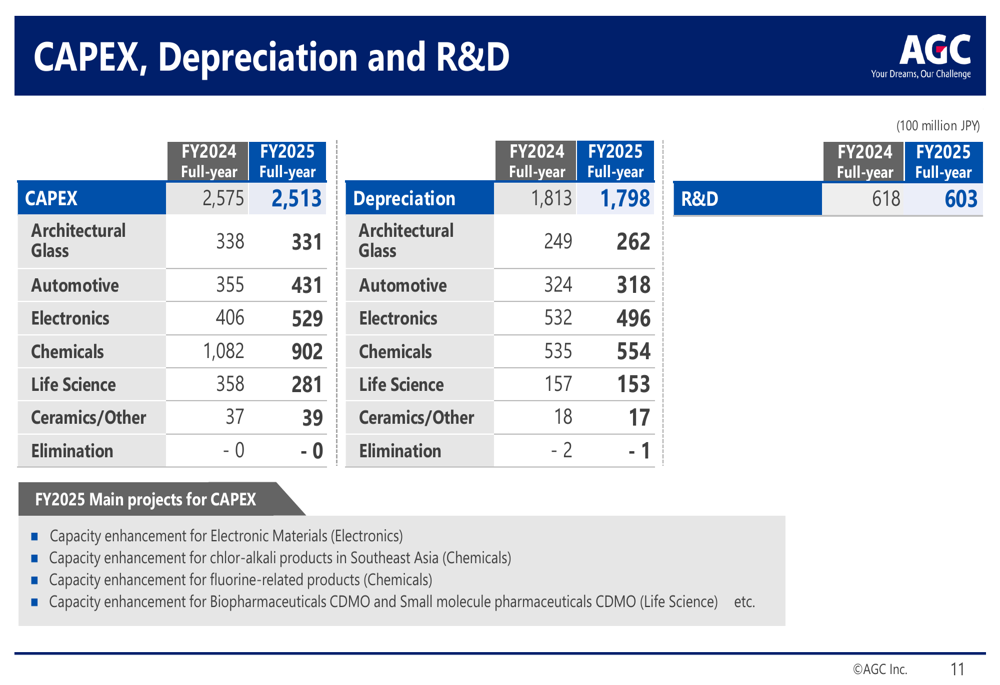 CAPEX, Depreciation and R&D

AGC
Your Dreams, Our Challenge

(100 million JPY)

| | FY2024 Full-year | FY2025 Full-year |
|---|---|---|
| CAPEX | 2,575 | 2,513 |
| Architectural Glass | 338 | 331 |
| Automotive | 355 | 431 |
| Electronics | 406 | 529 |
| Chemicals | 1,082 | 902 |
| Life Science | 358 | 281 |
| Ceramics/Other | 37 | 39 |
| Elimination | - 0 | - 0 |

| | FY2024 Full-year | FY2025 Full-year |
|---|---|---|
| Depreciation | 1,813 | 1,798 |
| Architectural Glass | 249 | 262 |
| Automotive | 324 | 318 |
| Electronics | 532 | 496 |
| Chemicals | 535 | 554 |
| Life Science | 157 | 153 |
| Ceramics/Other | 18 | 17 |
| Elimination | - 2 | - 1 |

| | FY2024 Full-year | FY2025 Full-year |
|---|---|---|
| R&D | 618 | 603 |

FY2025 Main projects for CAPEX

■ Capacity enhancement for Electronic Materials (Electronics)
■ Capacity enhancement for chlor-alkali products in Southeast Asia (Chemicals)
■ Capacity enhancement for fluorine-related products (Chemicals)
■ Capacity enhancement for Biopharmaceuticals CDMO and Small molecule pharmaceuticals CDMO (Life Science) etc.

©AGC Inc. 11